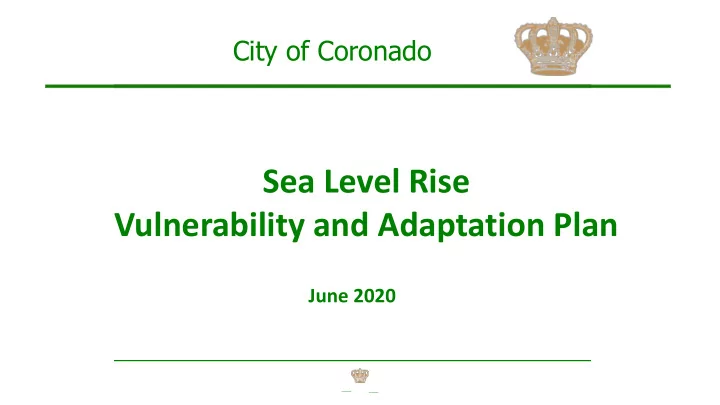 City of Coronado

Sea Level Rise
Vulnerability and Adaptation Plan

June 2020